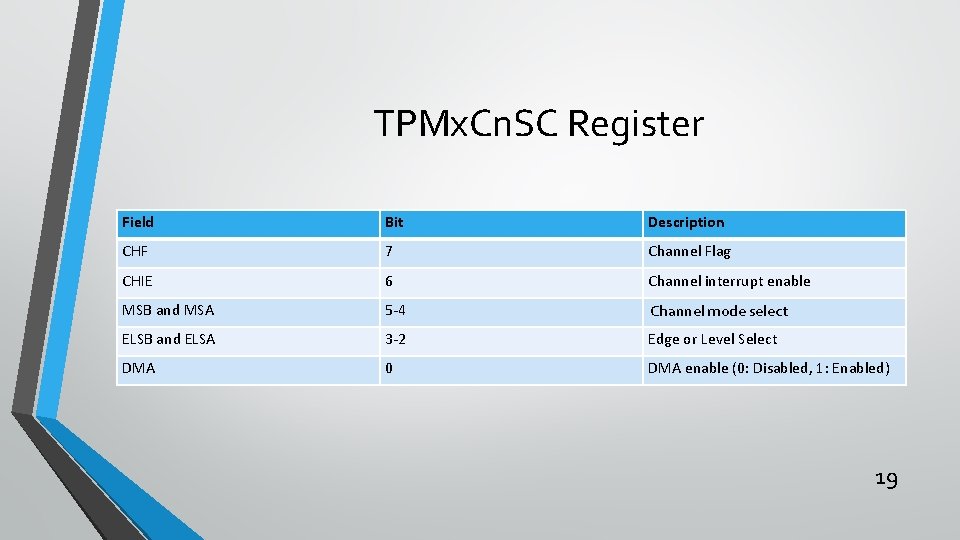 TPMx.Cn.SC Register

| Field | Bit | Description |
|---|---|---|
| CHF | 7 | Channel Flag |
| CHIE | 6 | Channel interrupt enable |
| MSB and MSA | 5-4 | Channel mode select |
| ELSB and ELSA | 3-2 | Edge or Level Select |
| DMA | 0 | DMA enable (0: Disabled, 1: Enabled) |

19